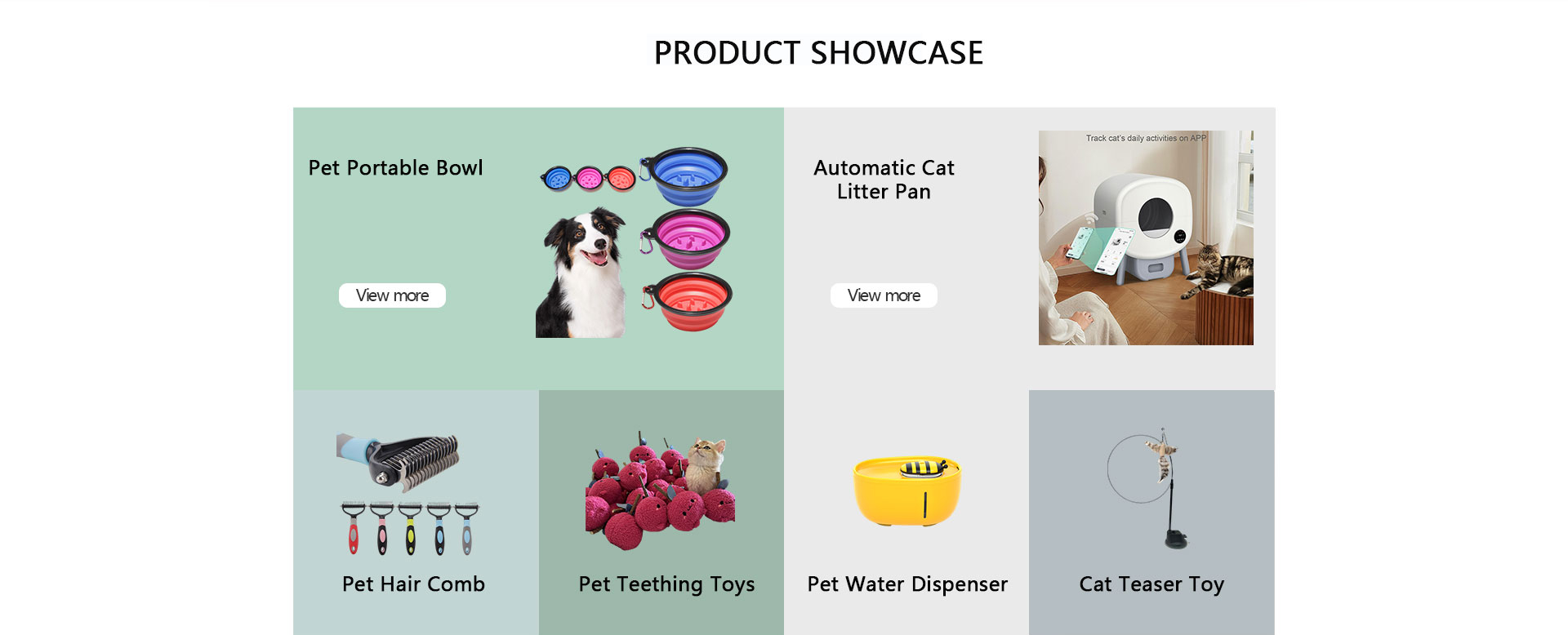 PRODUCT SHOWCASE

Pet Portable Bowl

View more

Automatic Cat Litter Pan

View more

Track cat's daily activities on APP

Pet Hair Comb

Pet Teething Toys

Pet Water Dispenser

Cat Teaser Toy